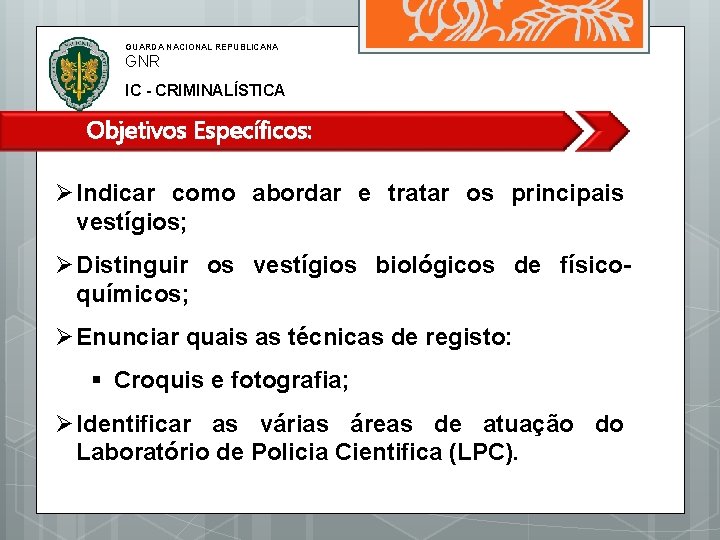 GUARDA NACIONAL REPUBLICANA
GNR
IC - CRIMINALÍSTICA

Objetivos Específicos:

➢ Indicar como abordar e tratar os principais vestígios;

➢ Distinguir os vestígios biológicos de físico-químicos;

➢ Enunciar quais as técnicas de registo:

▪ Croquis e fotografia;

➢ Identificar as várias áreas de atuação do Laboratório de Policia Cientifica (LPC).